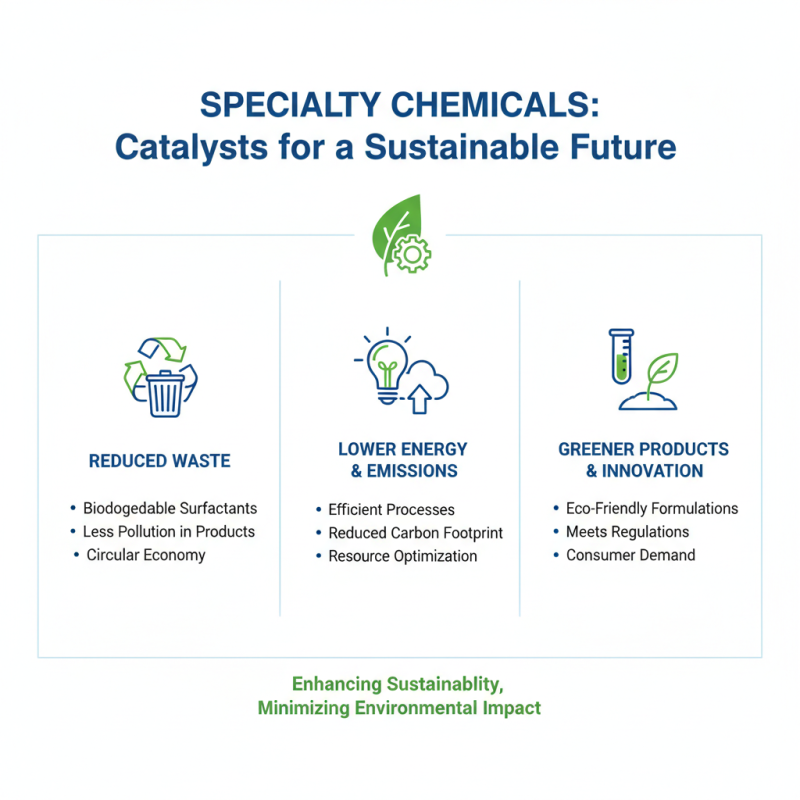 SPECIALTY CHEMICALS:
Catalysts for a Sustainable Future

REDUCED WASTE

• Biodogedable Surfactants
• Less Pollution in Products
• Circular Economy

LOWER ENERGY & EMISSIONS

• Efficient Processes
• Reduced Carbon Footprint
• Resource Optimization

GREENER PRODUCTS & INNOVATION

• Eco-Friendly Formulations
• Meets Regulations
• Consumer Demand

Enhancing Sustainablity,
Minimizing Environmental Impact